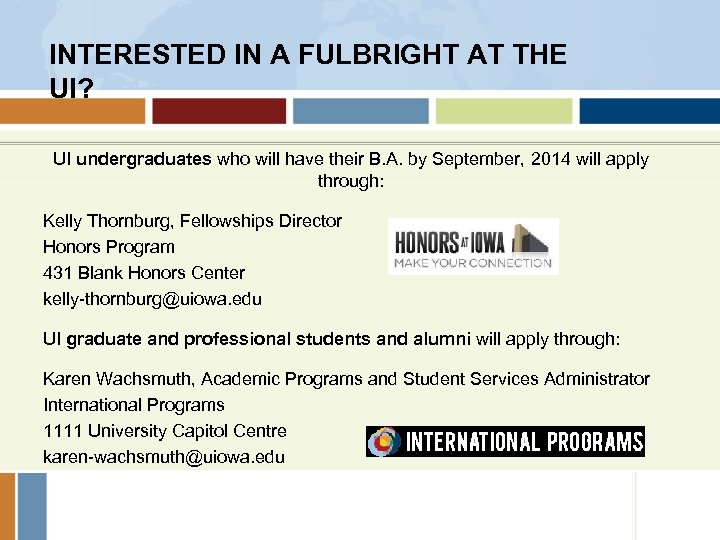 INTERESTED IN A FULBRIGHT AT THE UI?

UI undergraduates who will have their B.A. by September, 2014 will apply through:

Kelly Thornburg, Fellowships Director
Honors Program
431 Blank Honors Center
kelly-thornburg@uiowa.edu

HONORS AT IOWA
MAKE YOUR CONNECTION

UI graduate and professional students and alumni will apply through:

Karen Wachsmuth, Academic Programs and Student Services Administrator
International Programs
1111 University Capitol Centre
karen-wachsmuth@uiowa.edu

INTERNATIONAL PROGRAMS